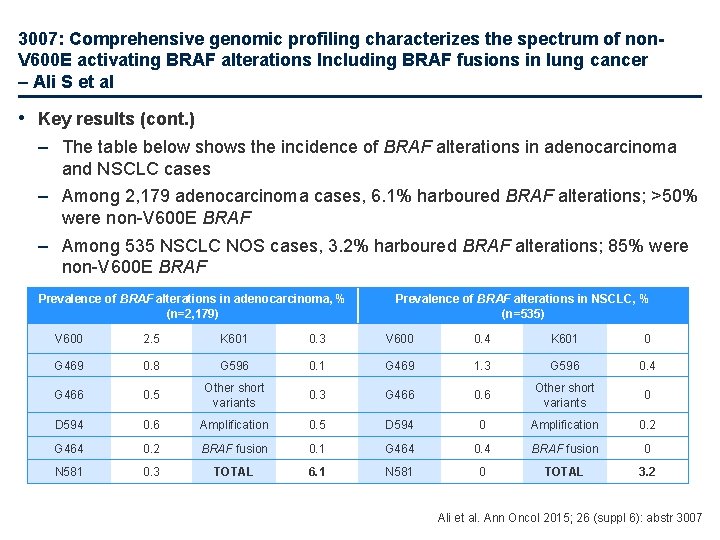 3007: Comprehensive genomic profiling characterizes the spectrum of non-V600E activating BRAF alterations Including BRAF fusions in lung cancer – Ali S et al

• Key results (cont.)
– The table below shows the incidence of BRAF alterations in adenocarcinoma and NSCLC cases
– Among 2,179 adenocarcinoma cases, 6.1% harboured BRAF alterations; >50% were non-V600E BRAF
– Among 535 NSCLC NOS cases, 3.2% harboured BRAF alterations; 85% were non-V600E BRAF

| Prevalence of BRAF alterations in adenocarcinoma, % (n=2,179) | | | | Prevalence of BRAF alterations in NSCLC, % (n=535) | | | |
|---|---|---|---|---|---|---|---|
| V600 | 2.5 | K601 | 0.3 | V600 | 0.4 | K601 | 0 |
| G469 | 0.8 | G596 | 0.1 | G469 | 1.3 | G596 | 0.4 |
| G466 | 0.5 | Other short variants | 0.3 | G466 | 0.6 | Other short variants | 0 |
| D594 | 0.6 | Amplification | 0.5 | D594 | 0 | Amplification | 0.2 |
| G464 | 0.2 | BRAF fusion | 0.1 | G464 | 0.4 | BRAF fusion | 0 |
| N581 | 0.3 | TOTAL | 6.1 | N581 | 0 | TOTAL | 3.2 |

Ali et al. Ann Oncol 2015; 26 (suppl 6): abstr 3007